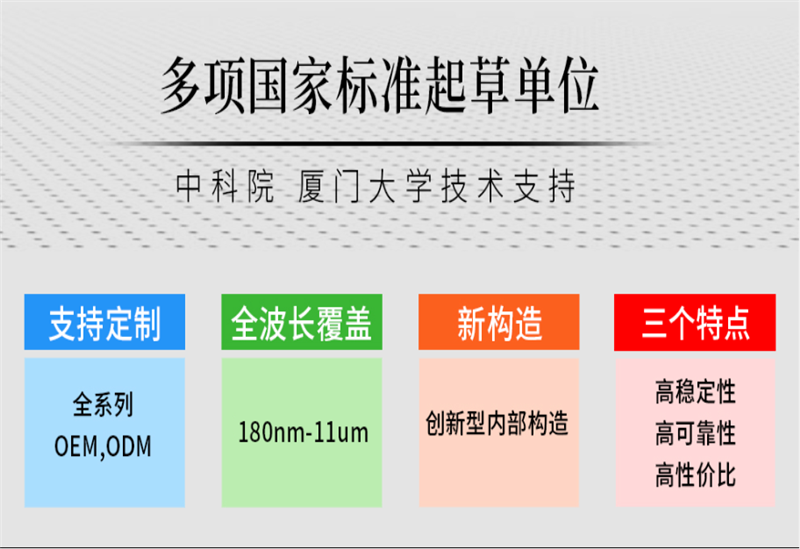 多项国家标准起草单位

中科院 厦门大学技术支持

支持定制

全系列
OEM,ODM

全波长覆盖

180nm-11um

新构造

创新型内部构造

三个特点

高稳定性
高可靠性
高性价比